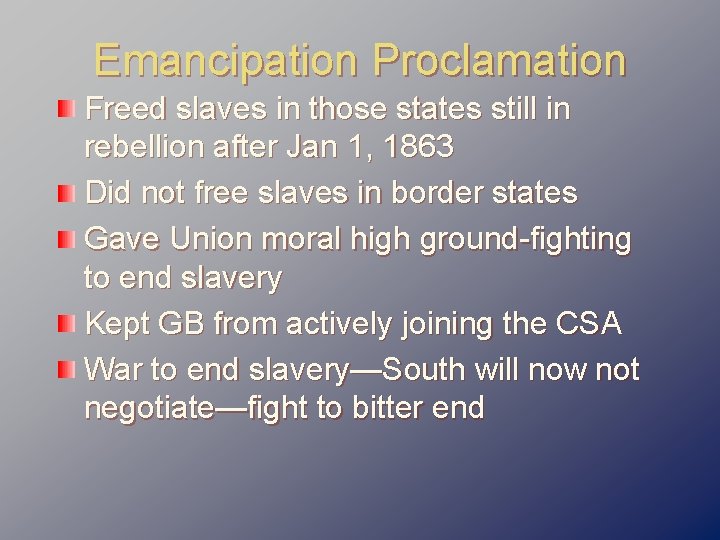 Emancipation Proclamation

Freed slaves in those states still in rebellion after Jan 1, 1863

Did not free slaves in border states

Gave Union moral high ground-fighting to end slavery

Kept GB from actively joining the CSA

War to end slavery—South will now not negotiate—fight to bitter end